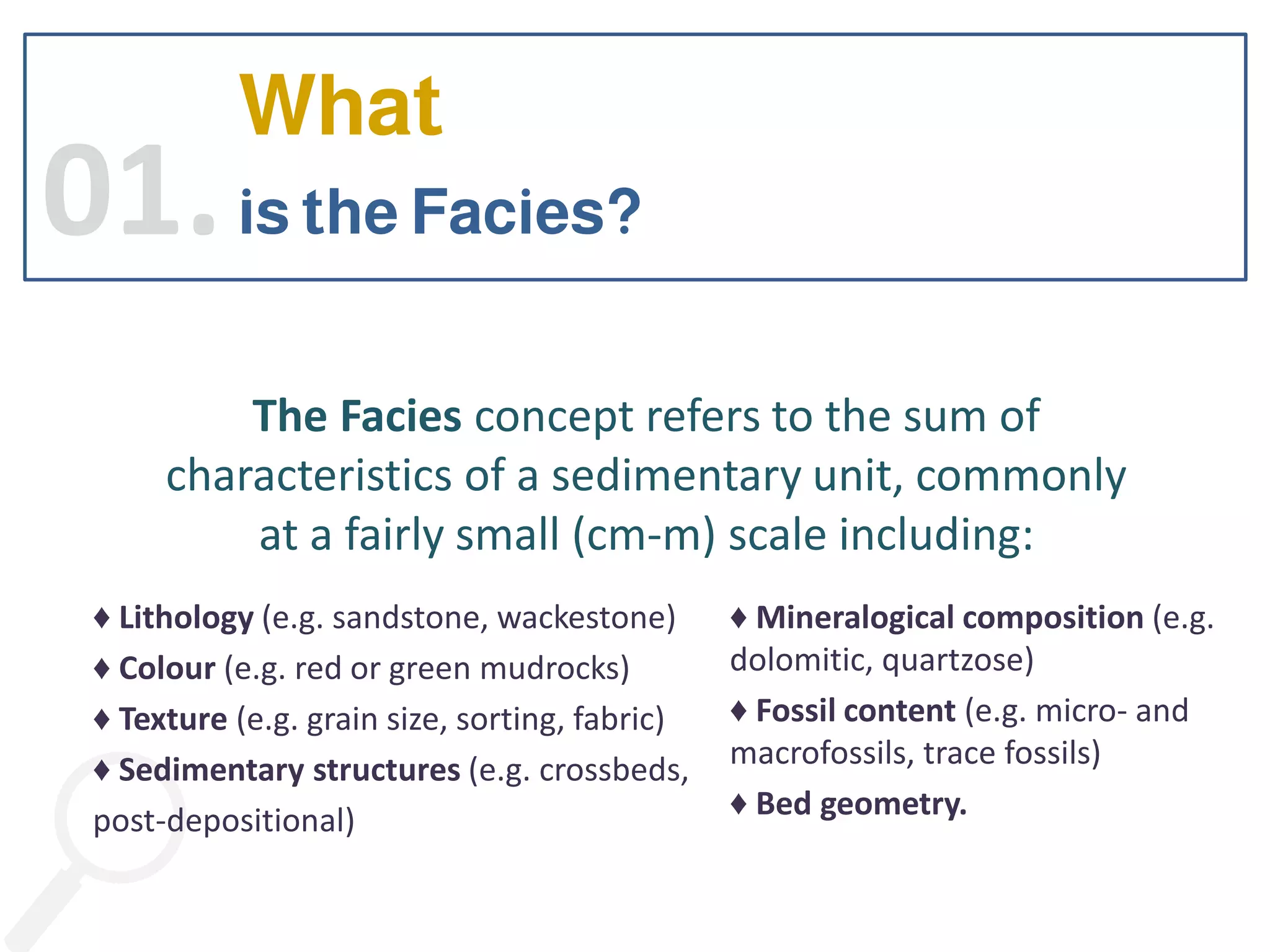 01. What
is the Facies?

The Facies concept refers to the sum of characteristics of a sedimentary unit, commonly at a fairly small (cm-m) scale including:

♦ Lithology (e.g. sandstone, wackestone)
♦ Colour (e.g. red or green mudrocks)
♦ Texture (e.g. grain size, sorting, fabric)
♦ Sedimentary structures (e.g. crossbeds, post-depositional)

♦ Mineralogical composition (e.g. dolomitic, quartzose)
♦ Fossil content (e.g. micro- and macrofossils, trace fossils)
♦ Bed geometry.